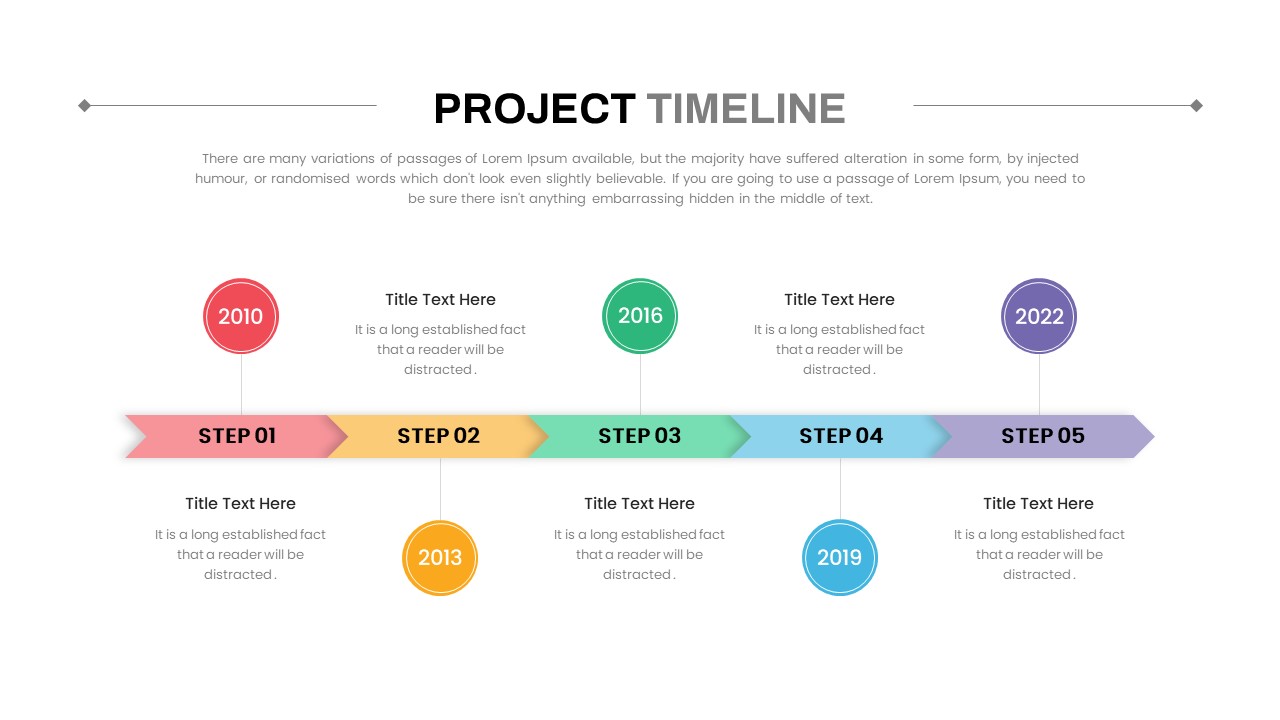 PROJECT TIMELINE

There are many variations of passages of Lorem Ipsum available, but the majority have suffered alteration in some form, by injected humour, or randomised words which don't look even slightly believable. If you are going to use a passage of Lorem Ipsum, you need to be sure there isn't anything embarrassing hidden in the middle of text.

2010

Title Text Here

It is a long established fact that a reader will be distracted .

2016

Title Text Here

It is a long established fact that a reader will be distracted .

2022

STEP 01

STEP 02

STEP 03

STEP 04

STEP 05

Title Text Here

It is a long established fact that a reader will be distracted .

2013

Title Text Here

It is a long established fact that a reader will be distracted .

2019

Title Text Here

It is a long established fact that a reader will be distracted .